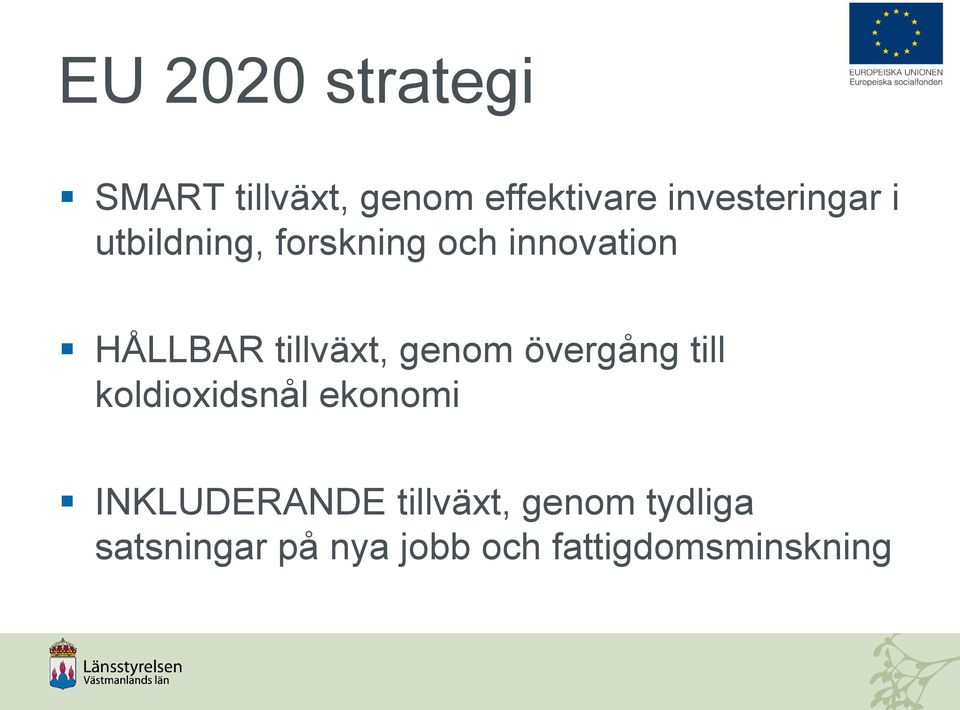 EUROPEISKA UNIONEN
Europeiska socialfonden

EU 2020 strategi

▪ SMART tillväxt, genom effektivare investeringar i utbildning, forskning och innovation

▪ HÅLLBAR tillväxt, genom övergång till koldioxidsnål ekonomi

▪ INKLUDERANDE tillväxt, genom tydliga satsningar på nya jobb och fattigdomsminskning

Länsstyrelsen
Västmanlands län